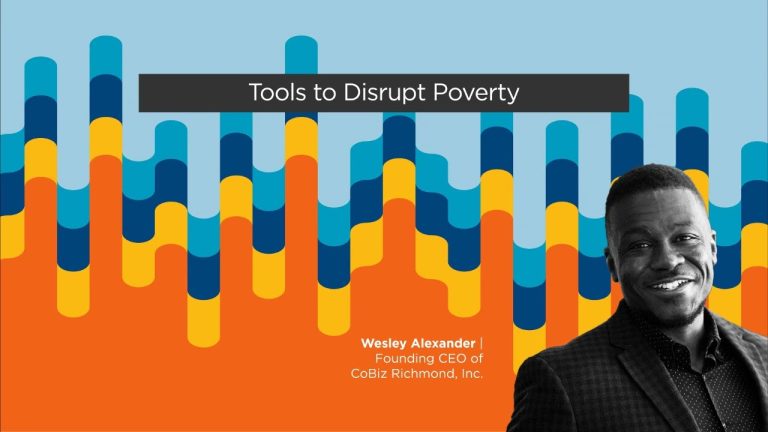 Tools to Disrupt Poverty

Wesley Alexander | Founding CEO of CoBiz Richmond, Inc.